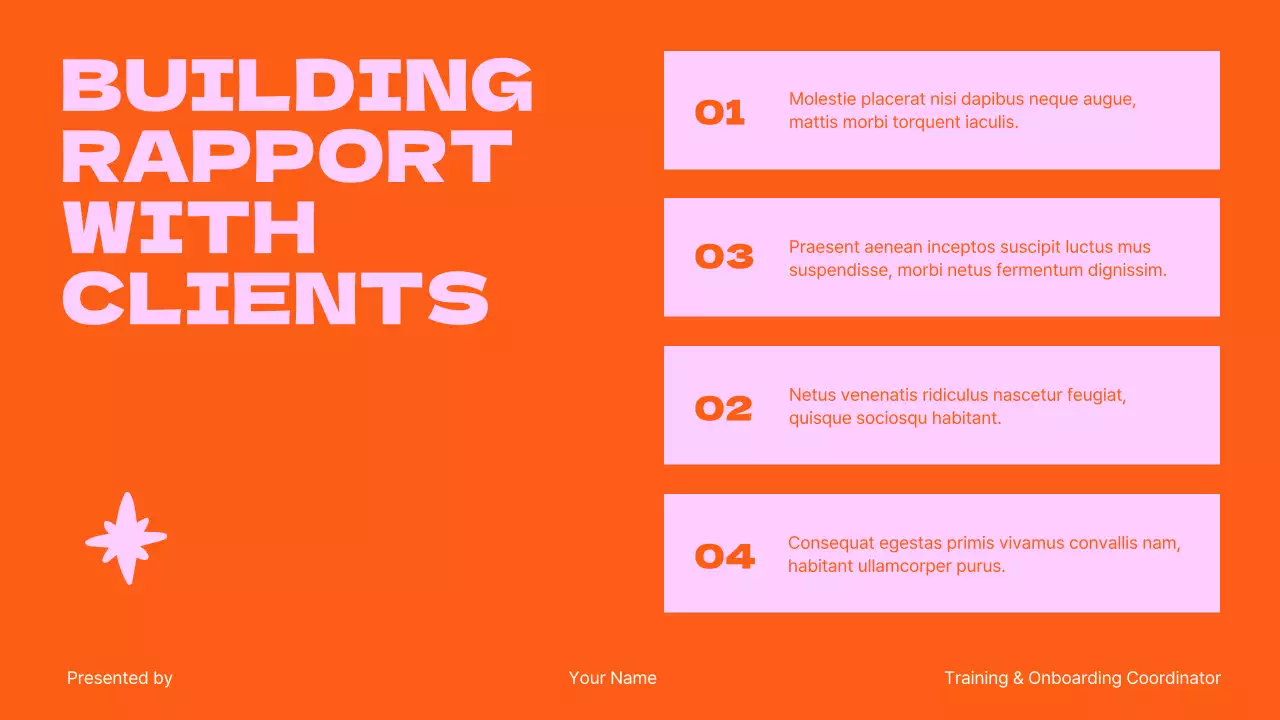 BUILDING RAPPORT WITH CLIENTS

01 Molestie placerat nisi dapibus neque augue, mattis morbi torquent iaculis.

03 Praesent aenean inceptos suscipit luctus mus suspendisse, morbi netus fermentum dignissim.

02 Netus venenatis ridiculus nascetur feugiat, quisque sociosqu habitant.

04 Consequat egestas primis vivamus convallis nam, habitant ullamcorper purus.

Presented by

Your Name

Training & Onboarding Coordinator